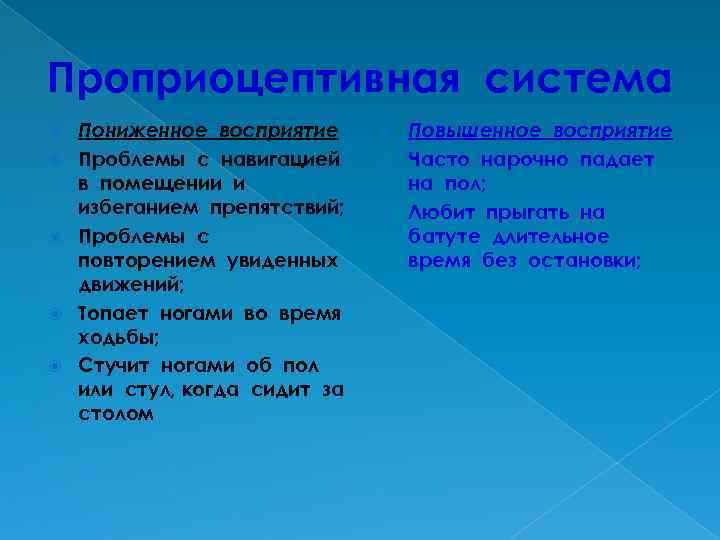 Проприоцептивная система

Пониженное восприятие

Проблемы с навигацией в помещении и избеганием препятствий;

Проблемы с повторением увиденных движений;

Топает ногами во время ходьбы;

Стучит ногами об пол или стул, когда сидит за столом

Повышенное восприятие

Часто нарочно падает на пол;

Любит прыгать на батуте длительное время без остановки;